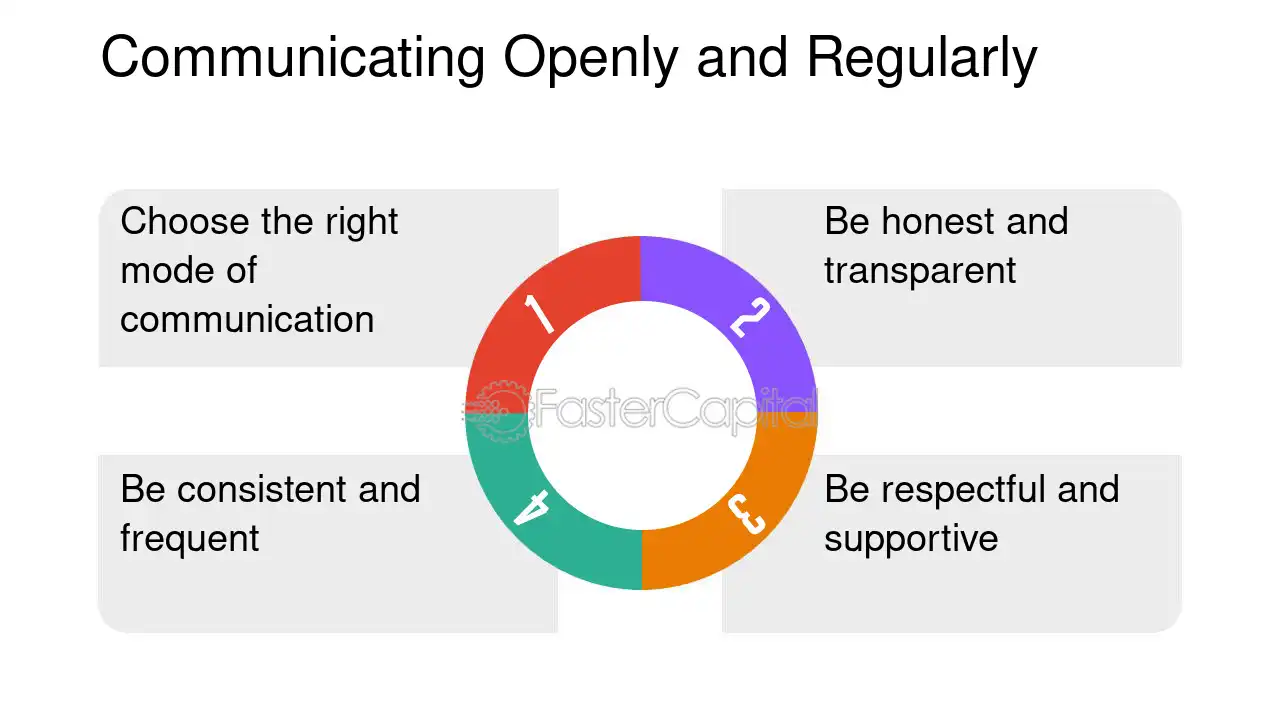 Communicating Openly and Regularly

Choose the right mode of communication

1

Be honest and transparent

2

Be consistent and frequent

4

Be respectful and supportive

3

FasterCapital